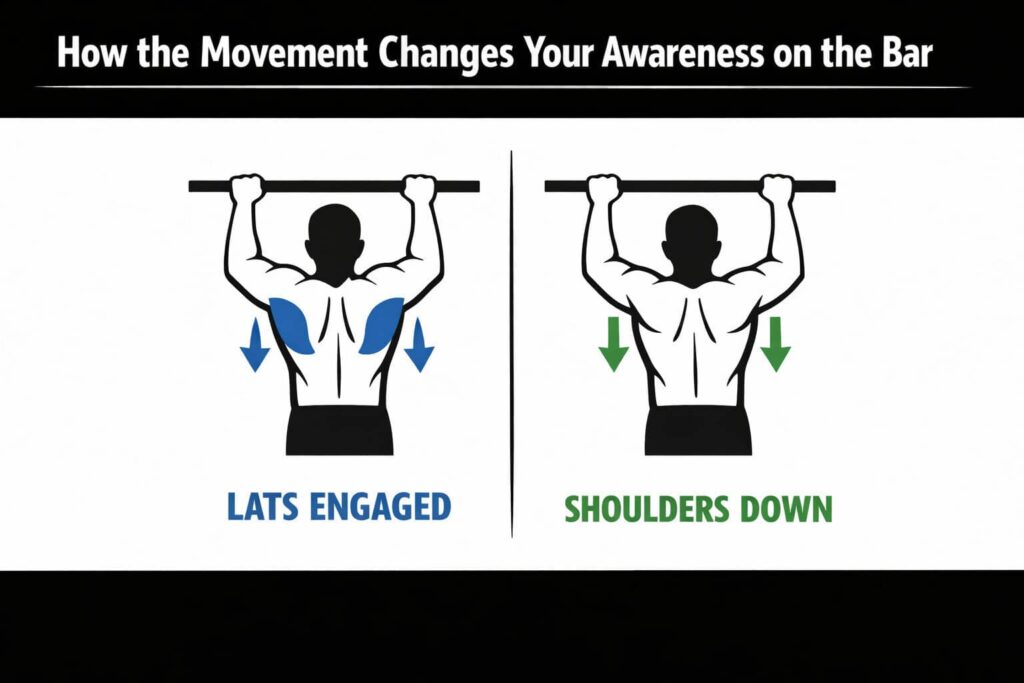 How the Movement Changes Your Awareness on the Bar

LATS ENGAGED

SHOULDERS DOWN